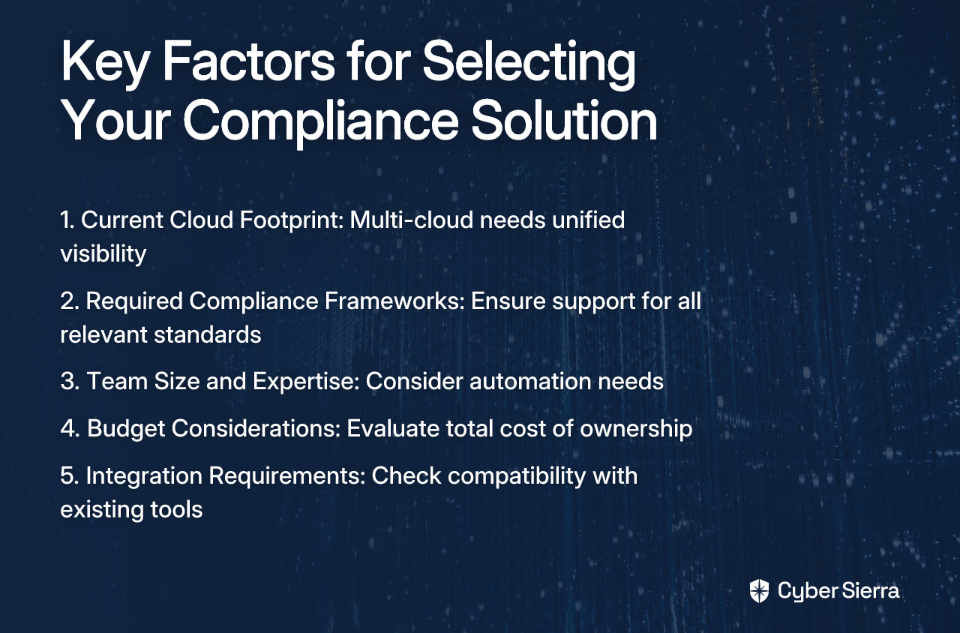 Key Factors for Selecting Your Compliance Solution

1. Current Cloud Footprint: Multi-cloud needs unified visibility

2. Required Compliance Frameworks: Ensure support for all relevant standards

3. Team Size and Expertise: Consider automation needs

4. Budget Considerations: Evaluate total cost of ownership

5. Integration Requirements: Check compatibility with existing tools

Cyber Sierra